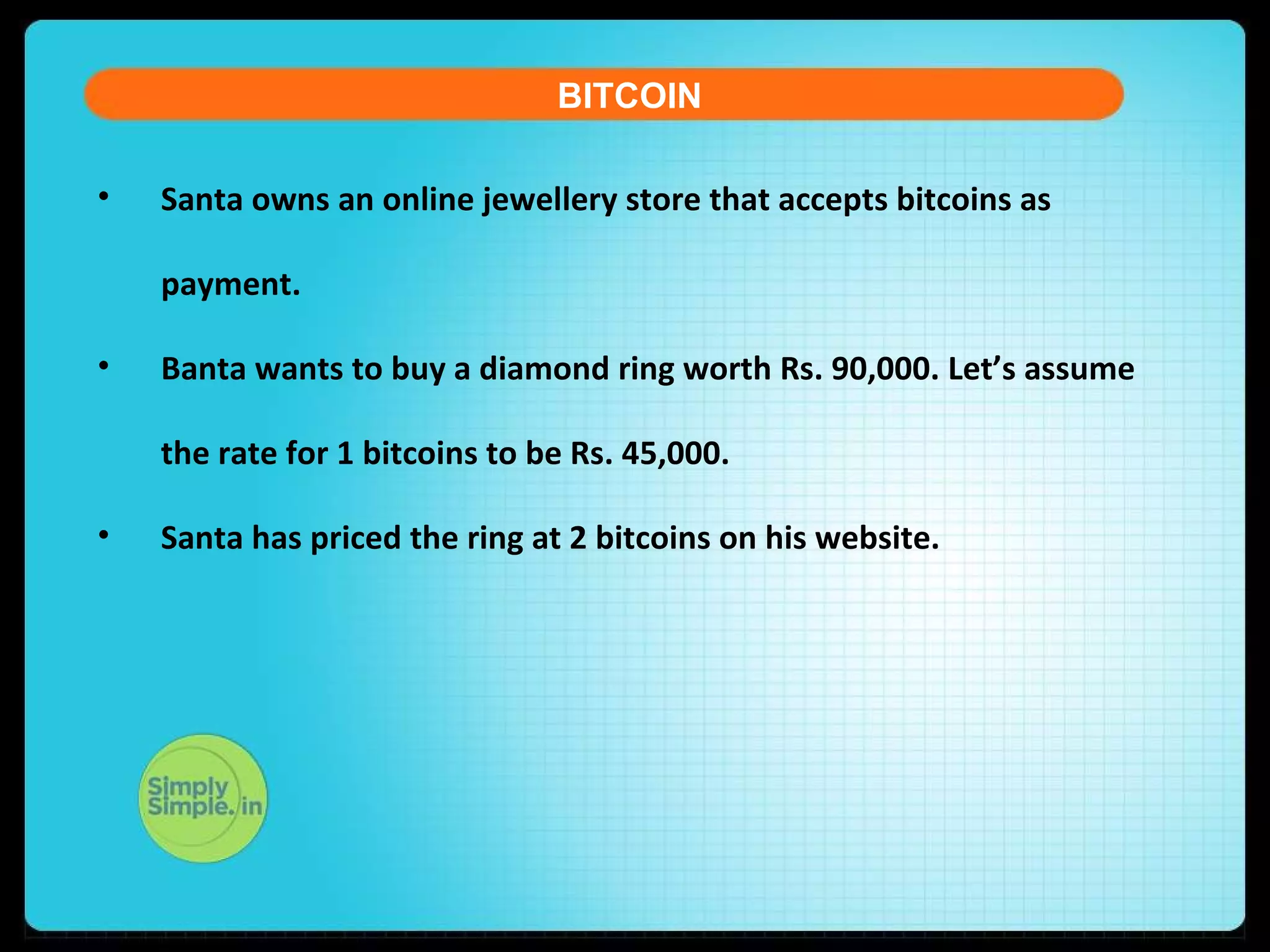 BITCOIN

• Santa owns an online jewellery store that accepts bitcoins as payment.

• Banta wants to buy a diamond ring worth Rs. 90,000. Let's assume the rate for 1 bitcoins to be Rs. 45,000.

• Santa has priced the ring at 2 bitcoins on his website.

Simply Simple.in